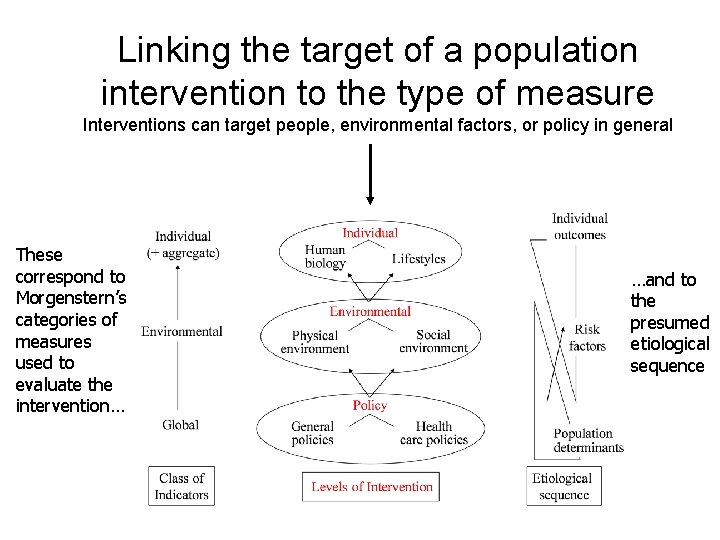 Linking the target of a population intervention to the type of measure

Interventions can target people, environmental factors, or policy in general

These correspond to Morgenstern's categories of measures used to evaluate the intervention…

Individual (+ aggregate)

Environmental

Global

Class of Indicators

Individual

Human biology

Lifestyles

Environmental

Physical environment

Social environment

Policy

General policies

Health care policies

Levels of Intervention

Individual outcomes

Risk factors

Population determinants

Etiological sequence

…and to the presumed etiological sequence